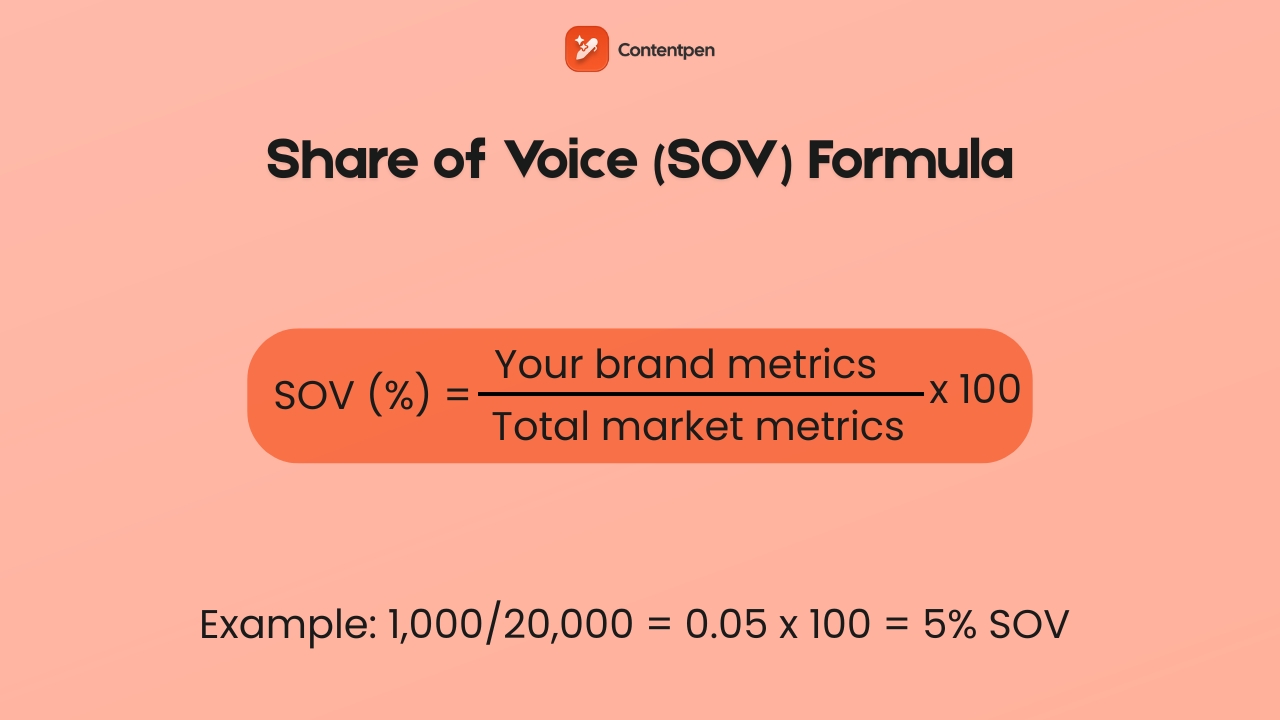 Contentpen

Share of Voice (SOV) Formula

$\text{SOV (\%)} = \frac{\text{Your brand metrics}}{\text{Total market metrics}} \text{ x } 100$

Example: 1,000/20,000 = 0.05 x 100 = 5% SOV